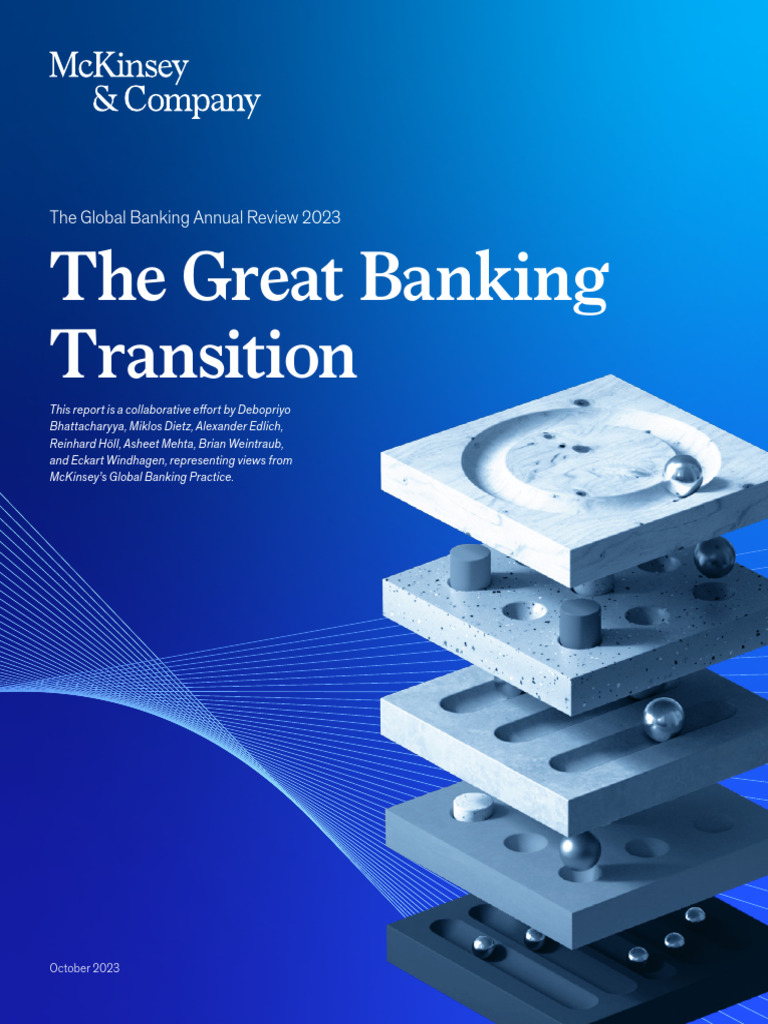 McKinsey
& Company

The Global Banking Annual Review 2023

The Great Banking Transition

This report is a collaborative effort by Debopriyo Bhattacharyya, Miklos Dietz, Alexander Edlich, Reinhard Höll, Asheet Mehta, Brian Weintraub, and Eckart Windhagen, representing views from McKinsey's Global Banking Practice.

October 2023